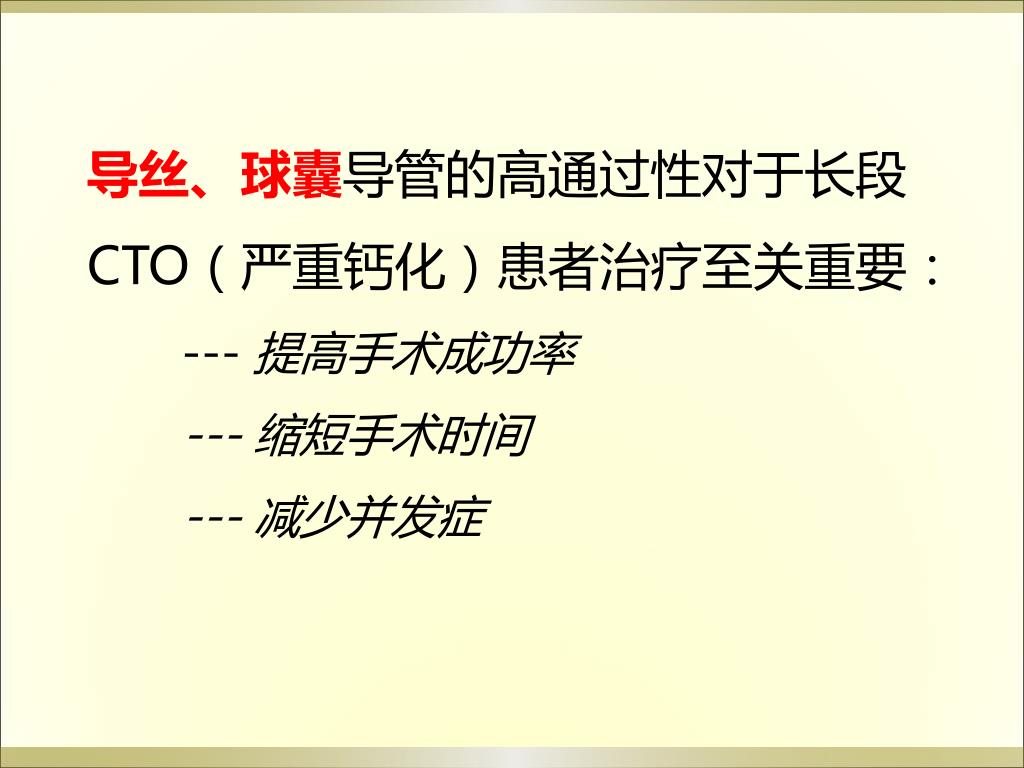 导丝、球囊导管的高通过性对于长段CTO（严重钙化）患者治疗至关重要：

--- 提高手术成功率

--- 缩短手术时间

--- 减少并发症